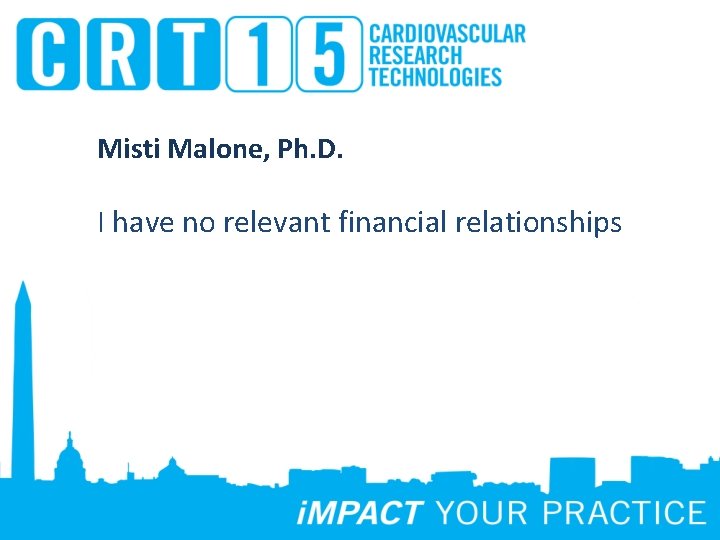 CRT15 CARDIOVASCULAR RESEARCH TECHNOLOGIES

Misti Malone, Ph.D.

I have no relevant financial relationships

iMPACT YOUR PRACTICE